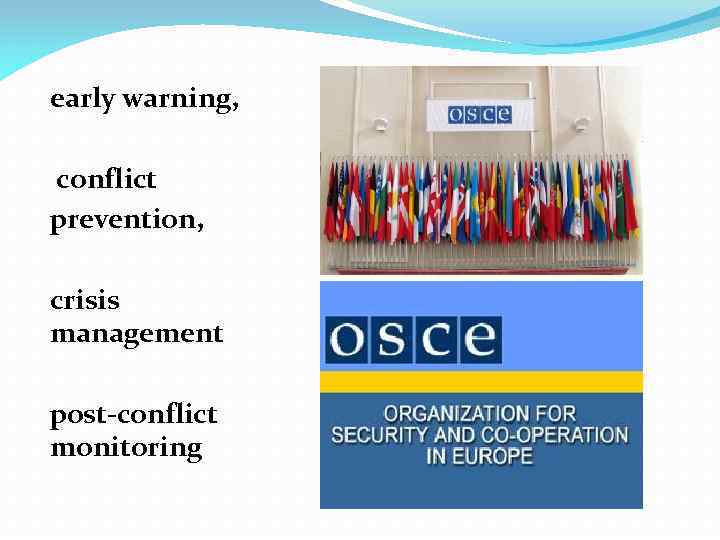 early warning,

conflict prevention,

crisis management

post-conflict monitoring

osce

osce

ORGANIZATION FOR SECURITY AND CO-OPERATION IN EUROPE